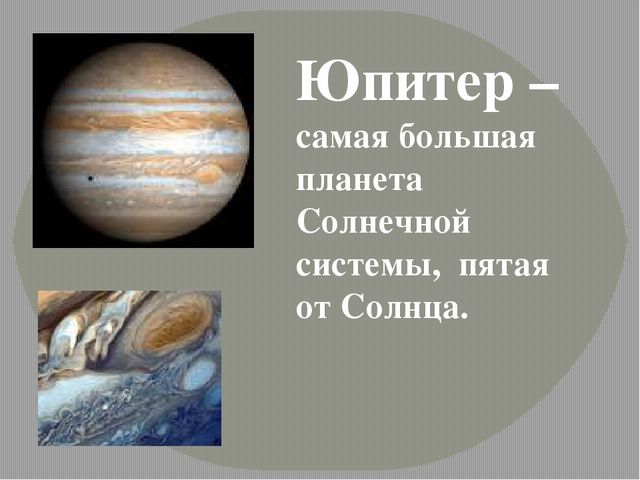 Юпитер –
самая большая планета Солнечной системы, пятая от Солнца.